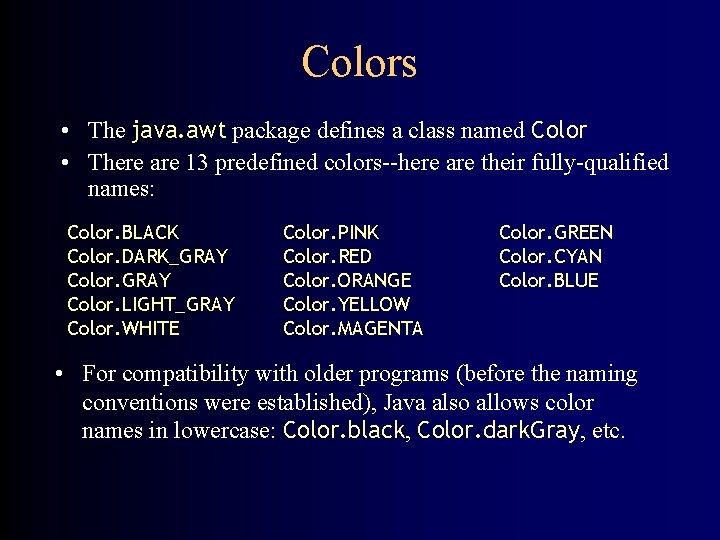 Colors

• The java.awt package defines a class named Color
• There are 13 predefined colors--here are their fully-qualified names:

Color.BLACK
Color.DARK_GRAY
Color.GRAY
Color.LIGHT_GRAY
Color.WHITE

Color.PINK
Color.RED
Color.ORANGE
Color.YELLOW
Color.MAGENTA

Color.GREEN
Color.CYAN
Color.BLUE

• For compatibility with older programs (before the naming conventions were established), Java also allows color names in lowercase: Color.black, Color.darkGray, etc.